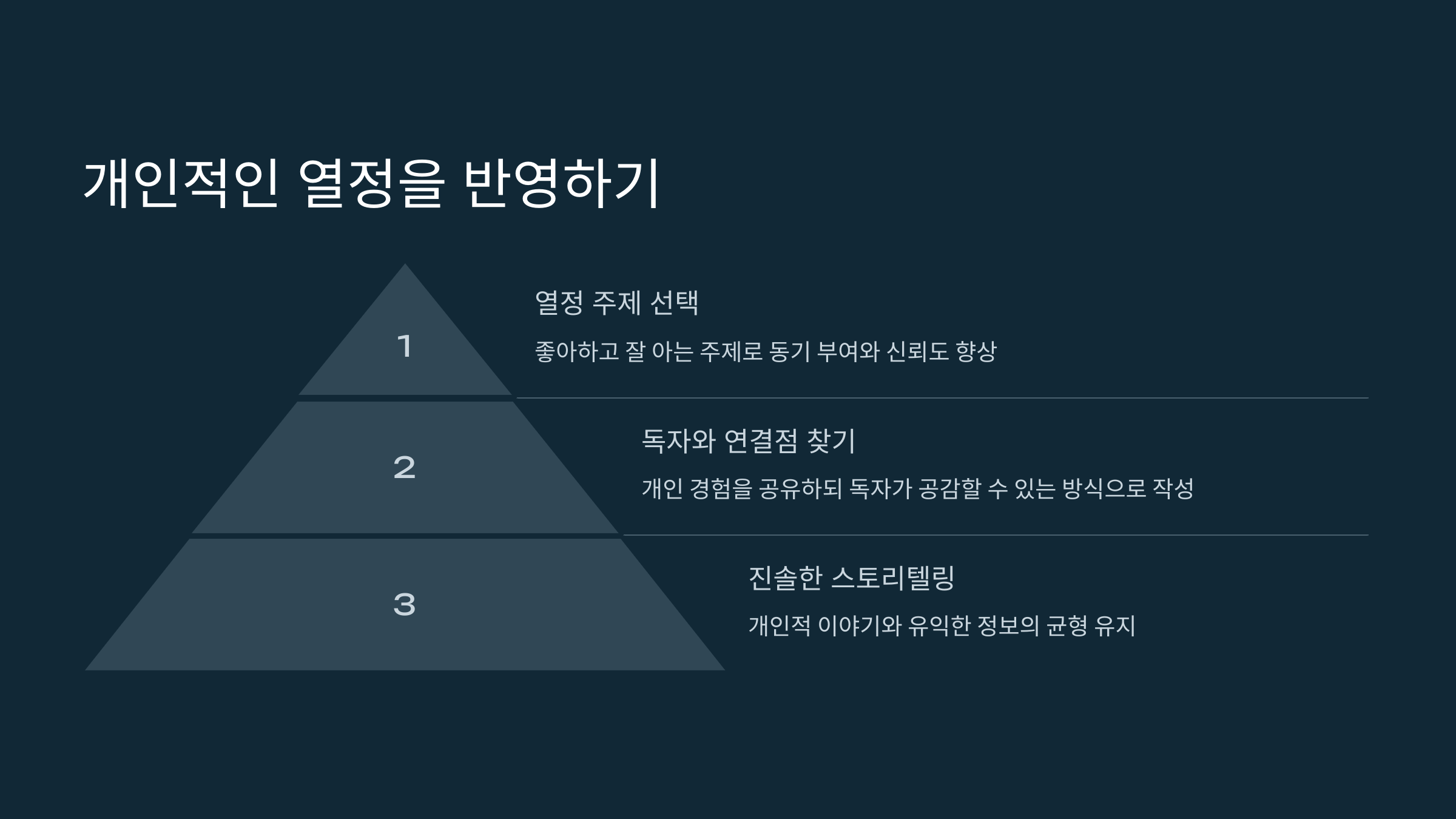 개인적인 열정을 반영하기

1

열정 주제 선택

좋아하고 잘 아는 주제로 동기 부여와 신뢰도 향상

2

독자와 연결점 찾기

개인 경험을 공유하되 독자가 공감할 수 있는 방식으로 작성

3

진솔한 스토리텔링

개인적 이야기와 유익한 정보의 균형 유지